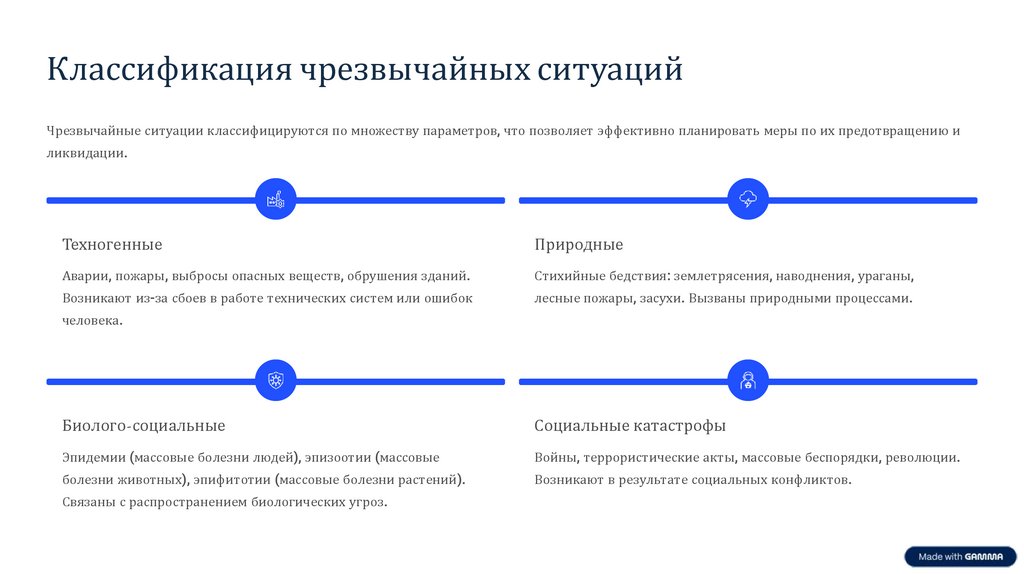 Классификация чрезвычайных ситуаций

Чрезвычайные ситуации классифицируются по множеству параметров, что позволяет эффективно планировать меры по их предотвращению и ликвидации.

Техногенные

Аварии, пожары, выбросы опасных веществ, обрушения зданий. Возникают из-за сбоев в работе технических систем или ошибок человека.

Природные

Стихийные бедствия: землетрясения, наводнения, ураганы, лесные пожары, засухи. Вызваны природными процессами.

Биолого-социальные

Эпидемии (массовые болезни людей), эпизоотии (массовые болезни животных), эпифитотии (массовые болезни растений). Связаны с распространением биологических угроз.

Социальные катастрофы

Войны, террористические акты, массовые беспорядки, революции. Возникают в результате социальных конфликтов.

Made with GAMMA